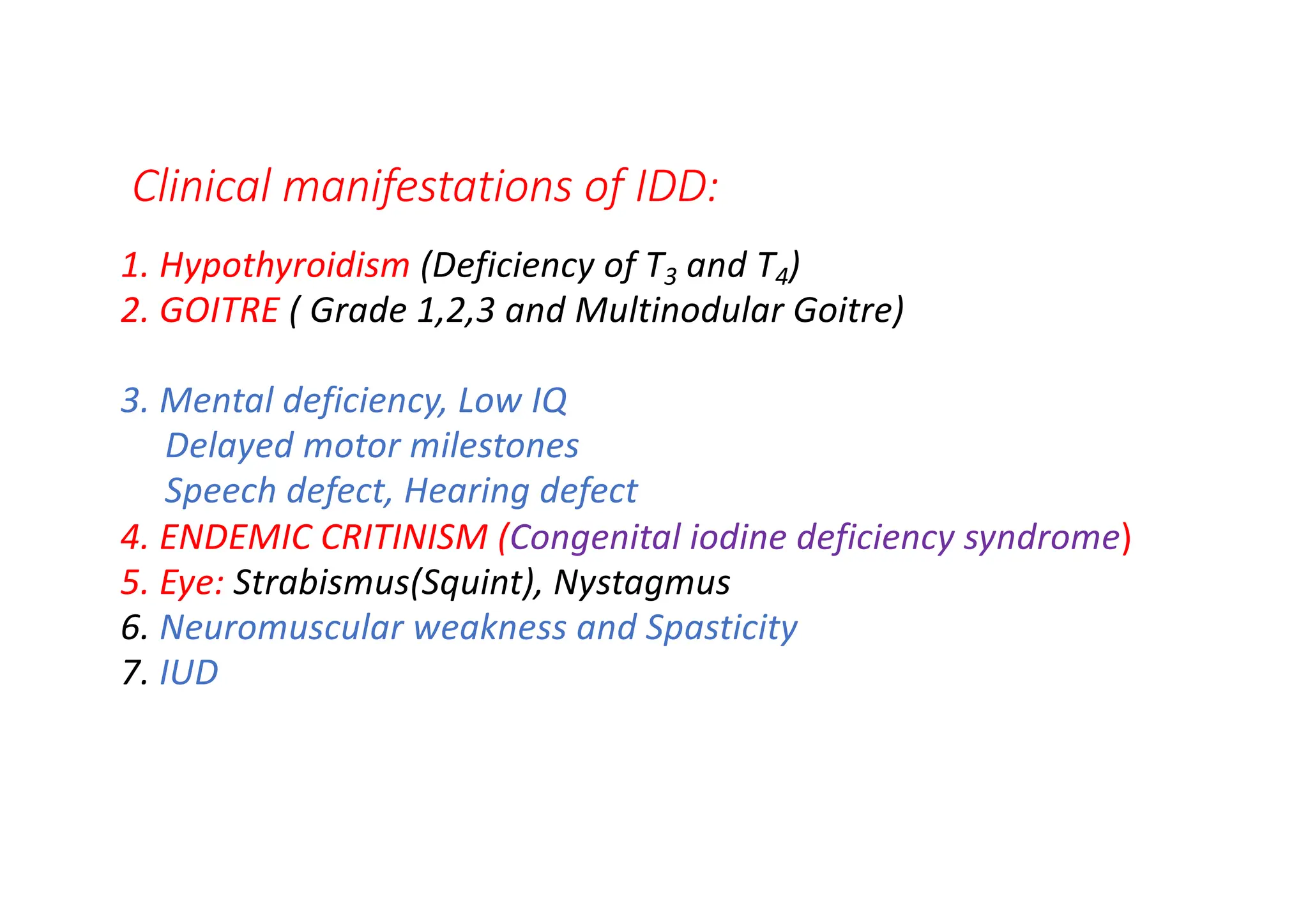 Clinical manifestations of IDD:

1. Hypothyroidism (Deficiency of $T_3$ and $T_4$)
2. GOITRE ( Grade 1,2,3 and Multinodular Goitre)

3. Mental deficiency, Low IQ
Delayed motor milestones
Speech defect, Hearing defect
4. ENDEMIC CRITINISM (Congenital iodine deficiency syndrome)
5. Eye: Strabismus(Squint), Nystagmus
6. Neuromuscular weakness and Spasticity
7. IUD